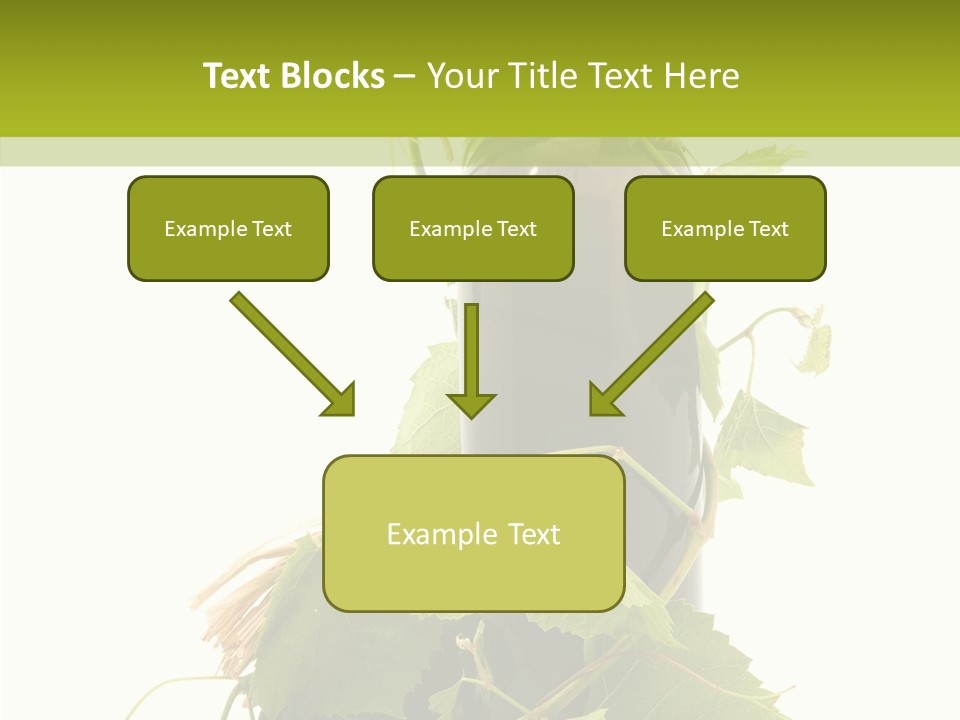 Text Blocks – Your Title Text Here

Example Text

Example Text

Example Text

Example Text